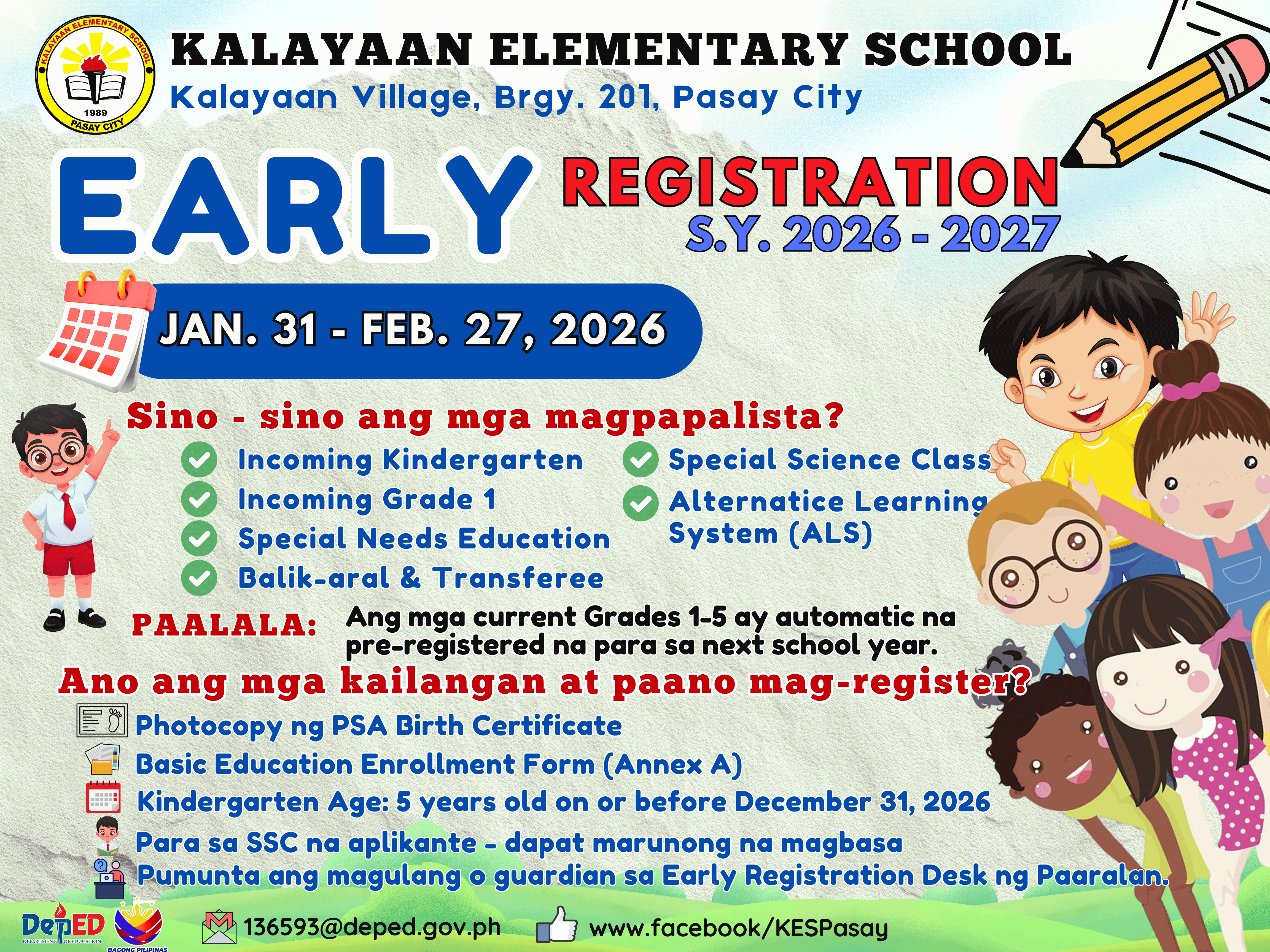 KALAYAAN ELEMENTARY SCHOOL
1989
PASAY CITY

KALAYAAN ELEMENTARY SCHOOL
Kalayaan Village, Brgy. 201, Pasay City

EARLY REGISTRATION
S.Y. 2026 - 2027

JAN. 31 - FEB. 27, 2026

Sino - sino ang mga magpapalista?

Incoming Kindergarten
Incoming Grade 1
Special Needs Education
Balik-aral & Transferee

Special Science Class
Alternatice Learning System (ALS)

PAALALA: Ang mga current Grades 1-5 ay automatic na pre-registered na para sa next school year.

Ano ang mga kailangan at paano mag-register?

Photocopy ng PSA Birth Certificate
Basic Education Enrollment Form (Annex A)
Kindergarten Age: 5 years old on or before December 31, 2026
Para sa SSC na aplikante - dapat marunong na magbasa
Pumunta ang magulang o guardian sa Early Registration Desk ng Paaralan.

DepED
DEPARTMENT OF EDUCATION
BAGONG PILIPINAS

136593@deped.gov.ph
www.facebook/KESPasay